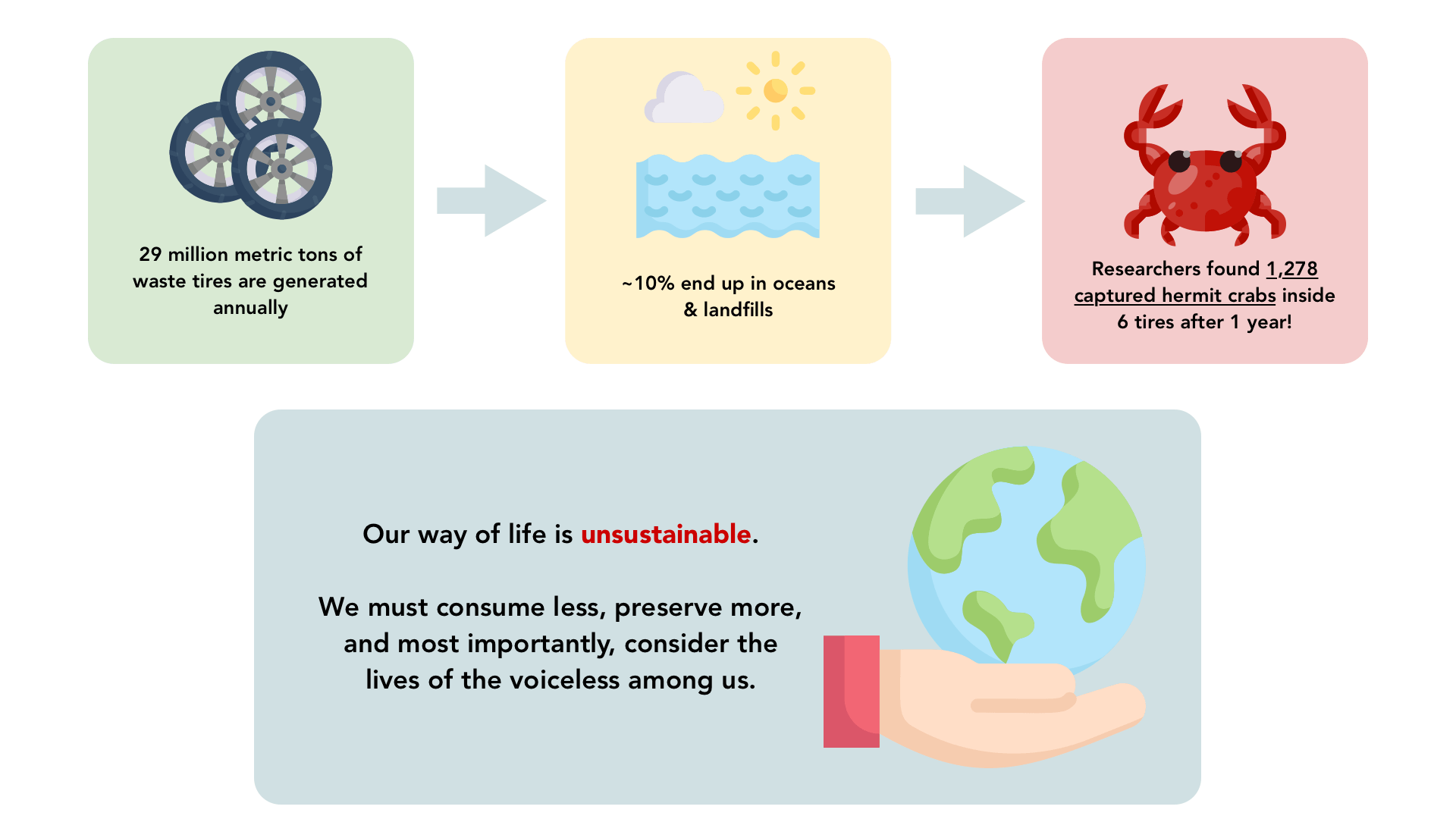 29 million metric tons of waste tires are generated annually

~10% end up in oceans & landfills

Researchers found 1,278 captured hermit crabs inside 6 tires after 1 year!

Our way of life is unsustainable.

We must consume less, preserve more, and most importantly, consider the lives of the voiceless among us.